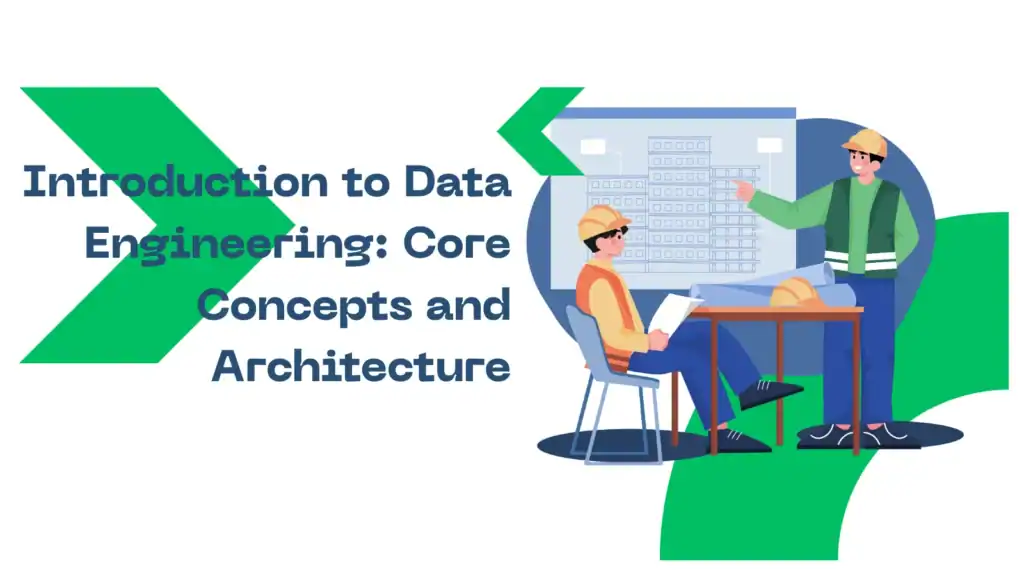 Introduction to Data Engineering: Core Concepts and Architecture